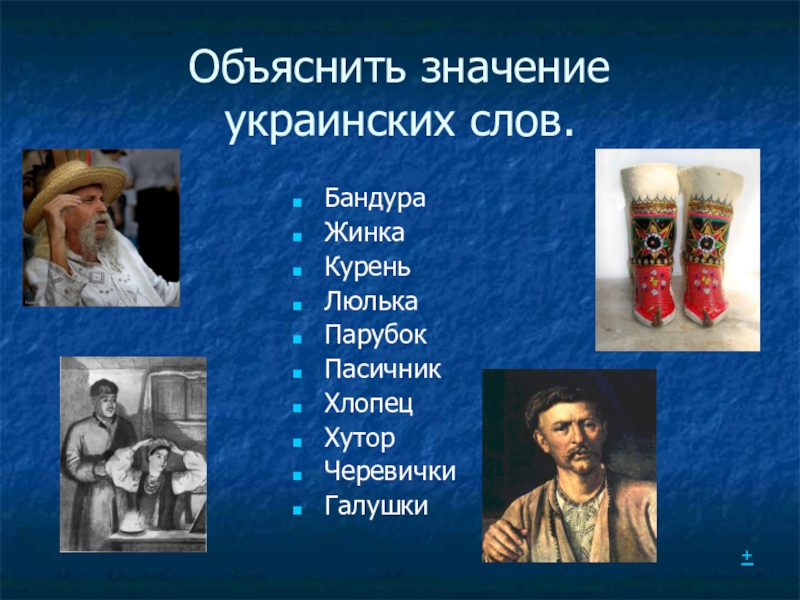 Объяснить значение украинских слов.

- Бандура
- Жинка
- Курень
- Люлька
- Парубок
- Пасичник
- Хлопец
- Хутор
- Черевички
- Галушки

+